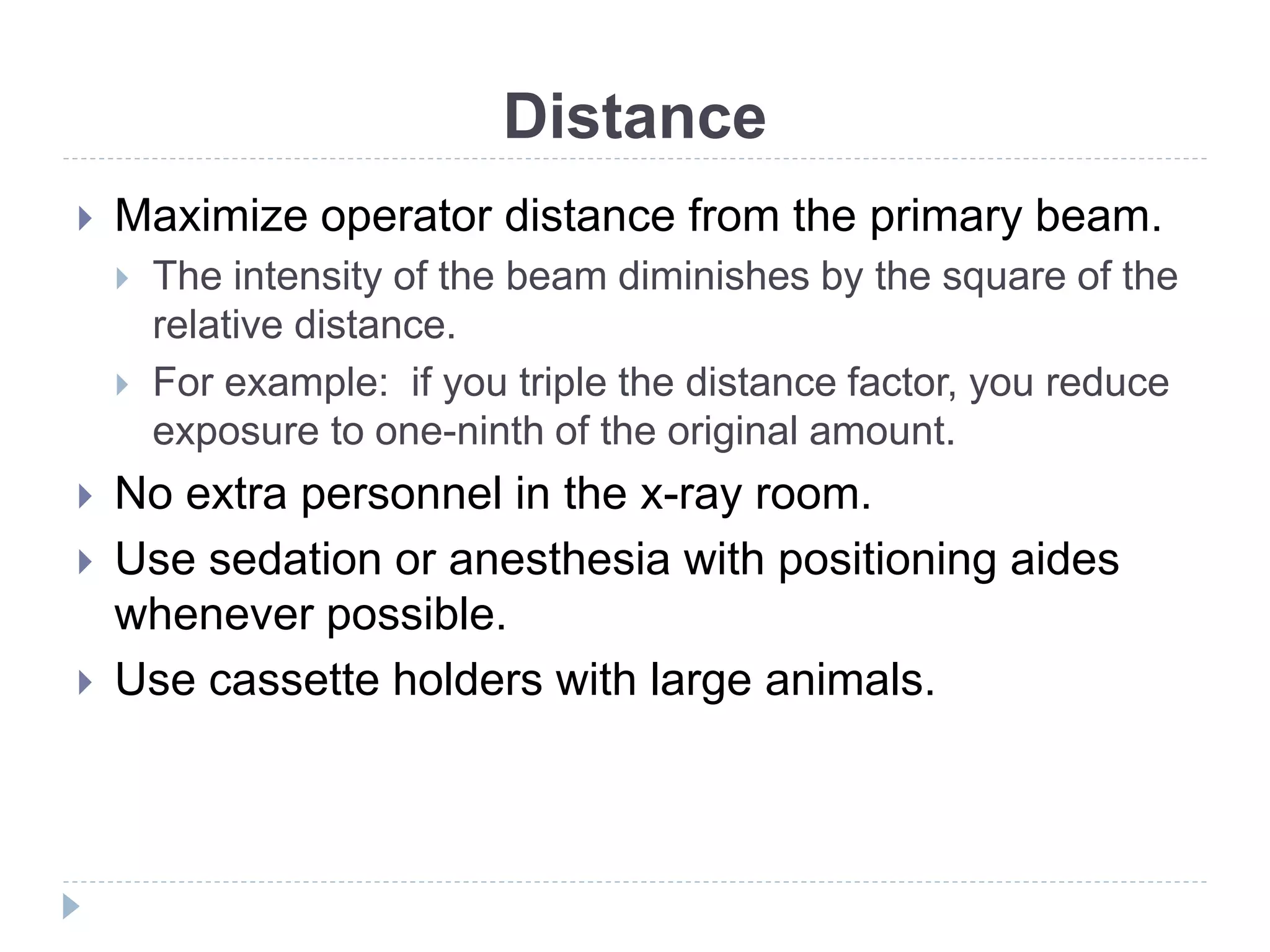 Distance

Maximize operator distance from the primary beam.

The intensity of the beam diminishes by the square of the relative distance.

For example:  if you triple the distance factor, you reduce exposure to one-ninth of the original amount.

No extra personnel in the x-ray room.

Use sedation or anesthesia with positioning aides whenever possible.

Use cassette holders with large animals.